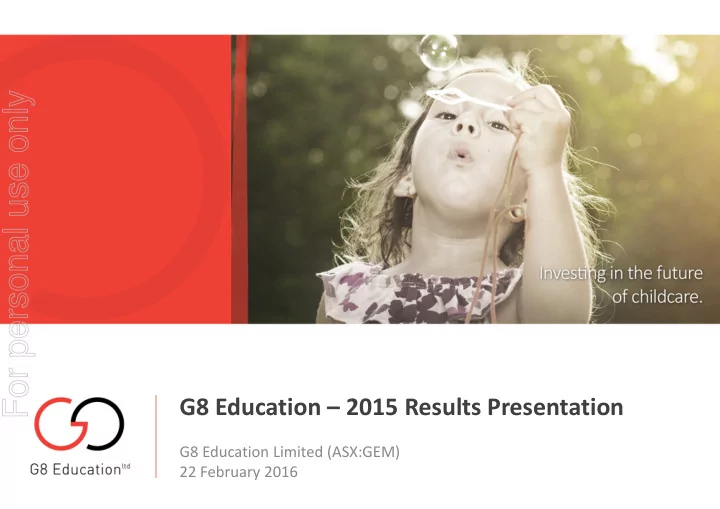 For personal use only

Investing in the future of childcare.

G8 Education ltd

G8 Education – 2015 Results Presentation

G8 Education Limited (ASX:GEM)
22 February 2016